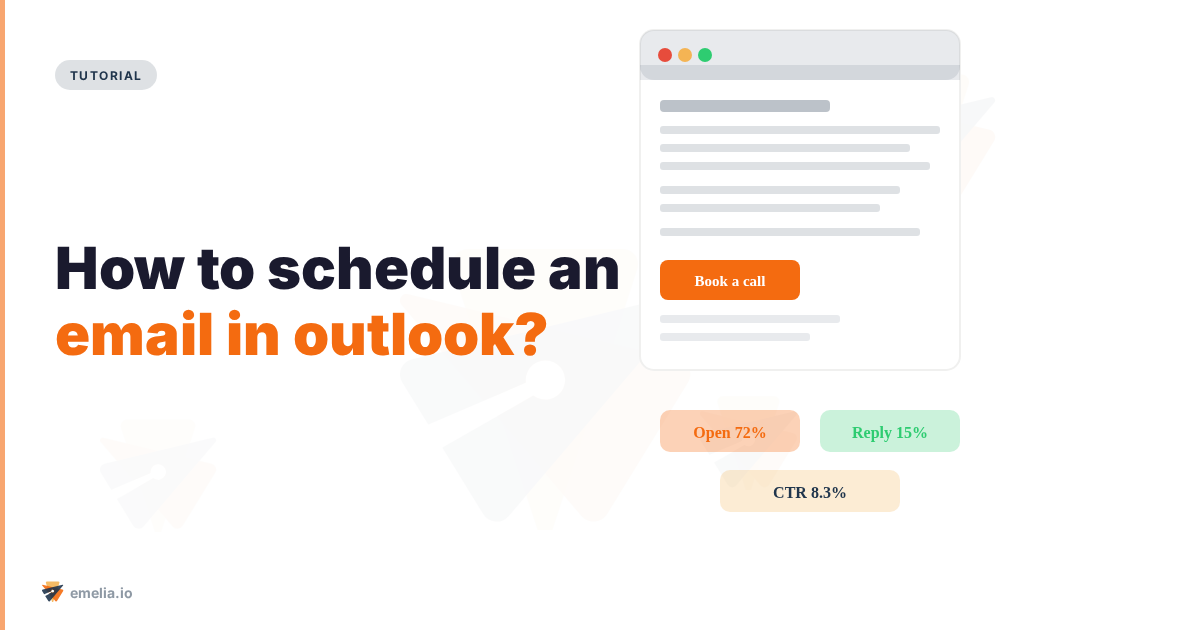 TUTORIAL

How to schedule an email in outlook?

Book a call

Open 72%

Reply 15%

CTR 8.3%

emelia.io